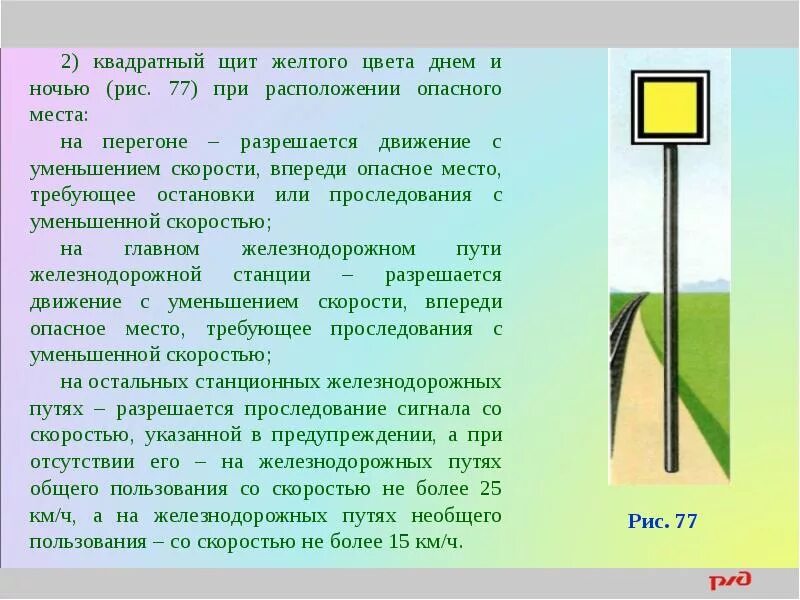 2) квадратный щит желтого цвета днем и ночью (рис. 77) при расположении опасного места:

на перегоне – разрешается движение с уменьшением скорости, впереди опасное место, требующее остановки или проследования с уменьшенной скоростью;

на главном железнодорожном пути железнодорожной станции – разрешается движение с уменьшением скорости, впереди опасное место, требующее проследования с уменьшенной скоростью;

на остальных станционных железнодорожных путях – разрешается проследование сигнала со скоростью, указанной в предупреждении, а при отсутствии его – на железнодорожных путях общего пользования со скоростью не более 25 км/ч, а на железнодорожных путях необщего пользования – со скоростью не более 15 км/ч.

Рис. 77

РЖД